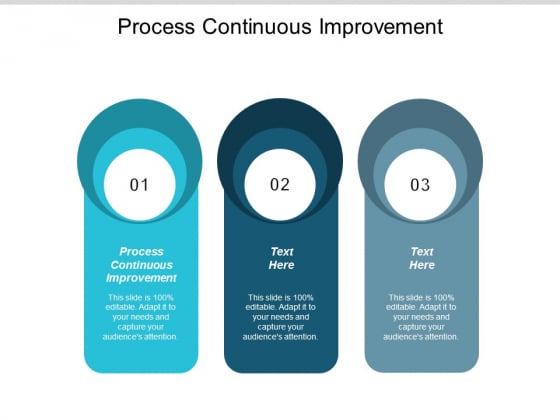 Process Continuous Improvement

01

Process Continuous Improvement

This slide is 100% editable. Adapt it to your needs and capture your audience's attention.

02

Text Here

This slide is 100% editable. Adapt it to your needs and capture your audience's attention.

03

Text Here

This slide is 100% editable. Adapt it to your needs and capture your audience's attention.